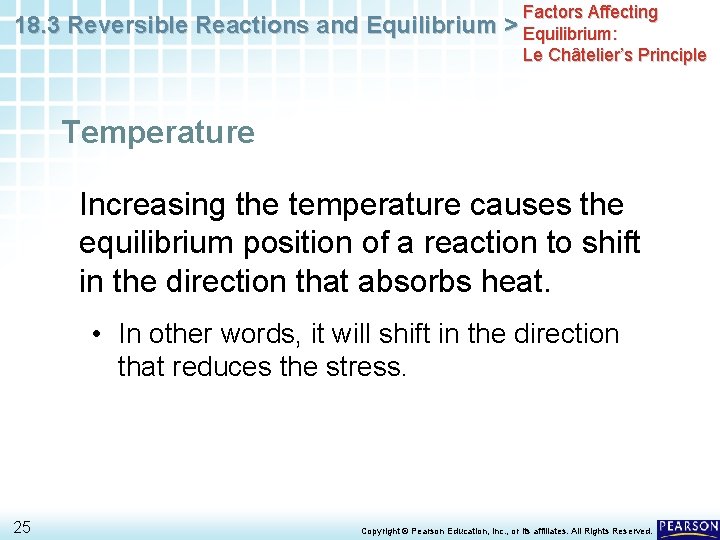 18.3 Reversible Reactions and Equilibrium > Factors Affecting Equilibrium: Le Châtelier's Principle

Temperature

Increasing the temperature causes the equilibrium position of a reaction to shift in the direction that absorbs heat.

• In other words, it will shift in the direction that reduces the stress.

25

Copyright © Pearson Education, Inc., or its affiliates. All Rights Reserved.

PEARSON